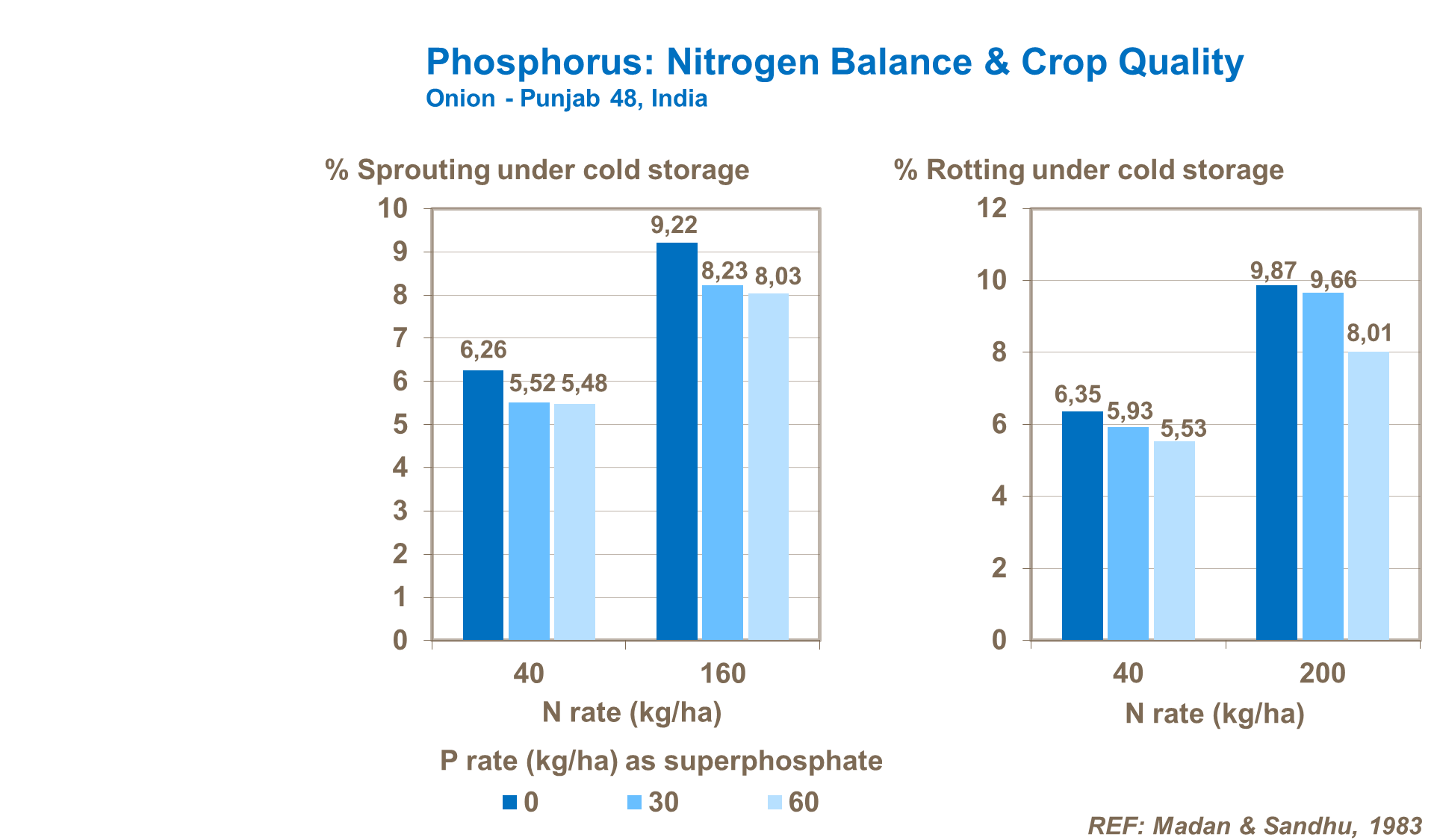 Phosphorus: Nitrogen Balance & Crop Quality
Onion - Punjab 48, India

% Sprouting under cold storage

10
9
8
7
6
5
4
3
2
1
0

6,26
5,52
5,48
9,22
8,23
8,03

40
160
N rate (kg/ha)

% Rotting under cold storage

12
10
8
6
4
2
0

6,35
5,93
5,53
9,87
9,66
8,01

40
200
N rate (kg/ha)

P rate (kg/ha) as superphosphate
0
30
60

REF: Madan & Sandhu, 1983